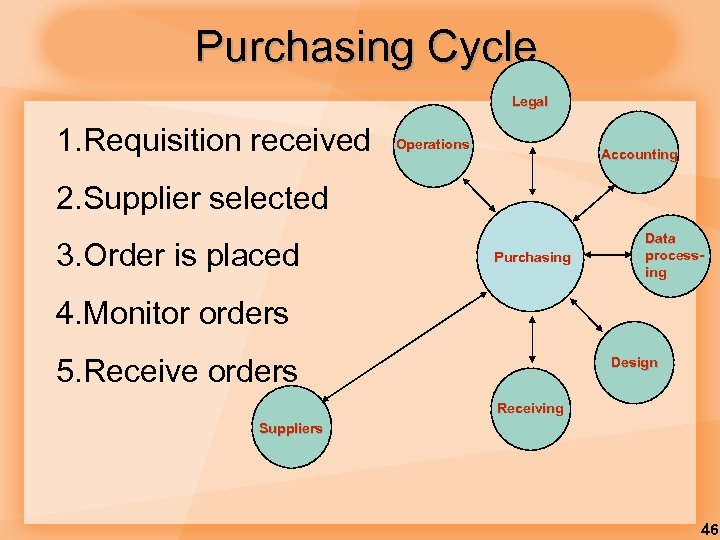 Purchasing Cycle

1.Requisition received

2.Supplier selected

3.Order is placed

4.Monitor orders

5.Receive orders

Legal

Operations

Accounting

Purchasing

Data processing

Design

Receiving

Suppliers

46